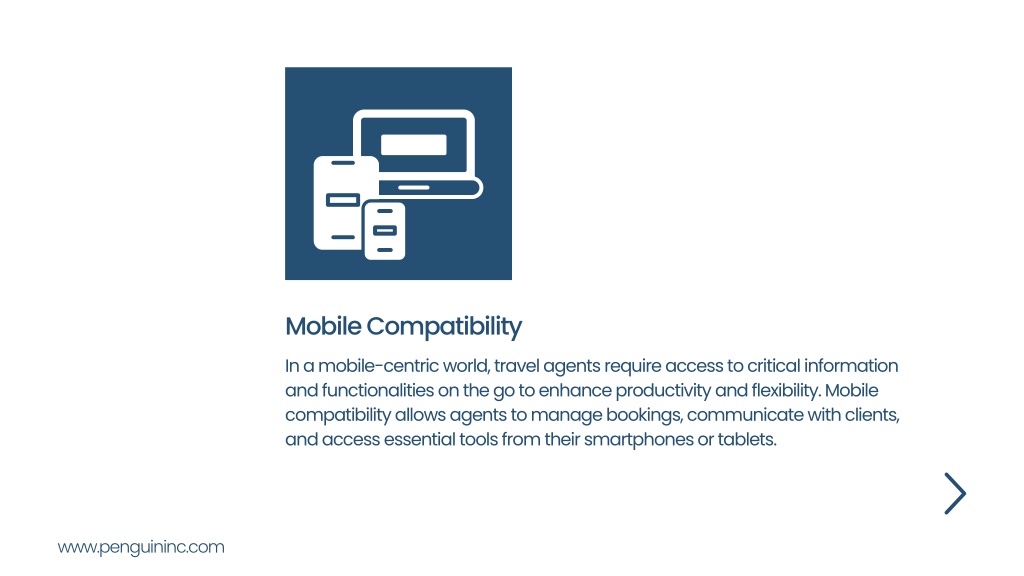 Mobile Compatibility

In a mobile-centric world, travel agents require access to critical information and functionalities on the go to enhance productivity and flexibility. Mobile compatibility allows agents to manage bookings, communicate with clients, and access essential tools from their smartphones or tablets.

www.penguininc.com